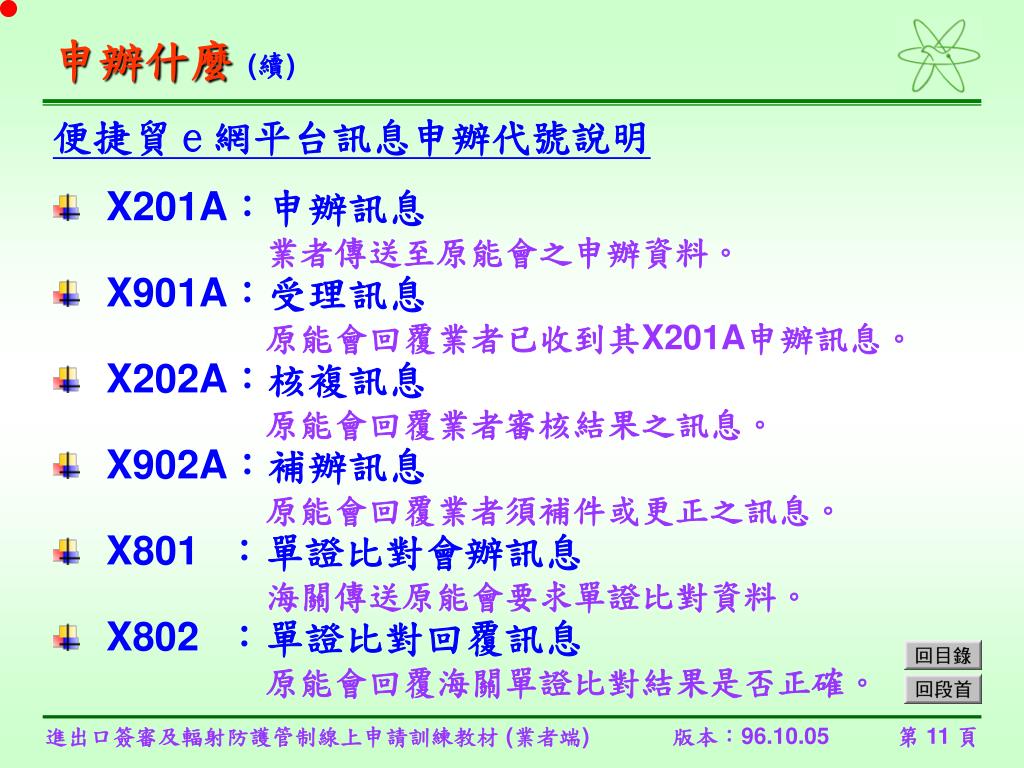 申辦什麼 (續)

便捷貿 e 網平台訊息申辦代號說明

X201A：申辦訊息
業者傳送至原能會之申辦資料。

X901A：受理訊息
原能會回覆業者已收到其X201A申辦訊息。

X202A：核複訊息
原能會回覆業者審核結果之訊息。

X902A：補辦訊息
原能會回覆業者須補件或更正之訊息。

X801 ：單證比對會辦訊息
海關傳送原能會要求單證比對資料。

X802 ：單證比對回覆訊息
原能會回覆海關單證比對結果是否正確。

回目錄
回段首

進出口簽審及輻射防護管制線上申請訓練教材 (業者端)　版本：96.10.05　第 11 頁